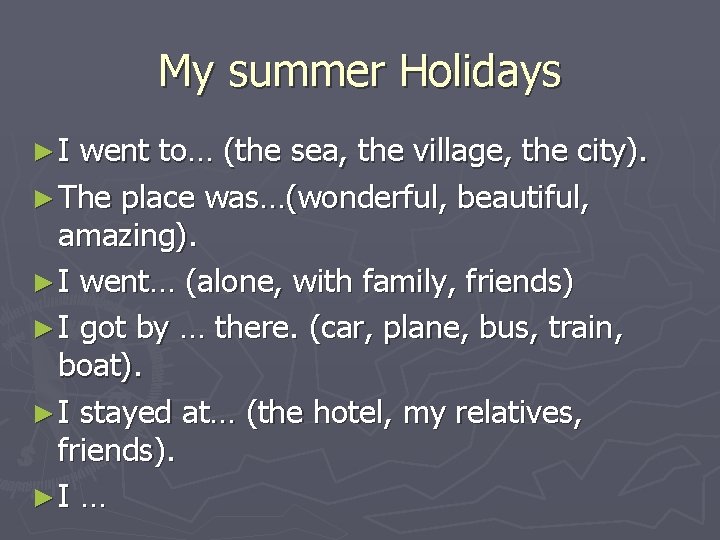 My summer Holidays

►I went to… (the sea, the village, the city).

►The place was…(wonderful, beautiful, amazing).

►I went… (alone, with family, friends)

►I got by … there. (car, plane, bus, train, boat).

►I stayed at… (the hotel, my relatives, friends).

►I …